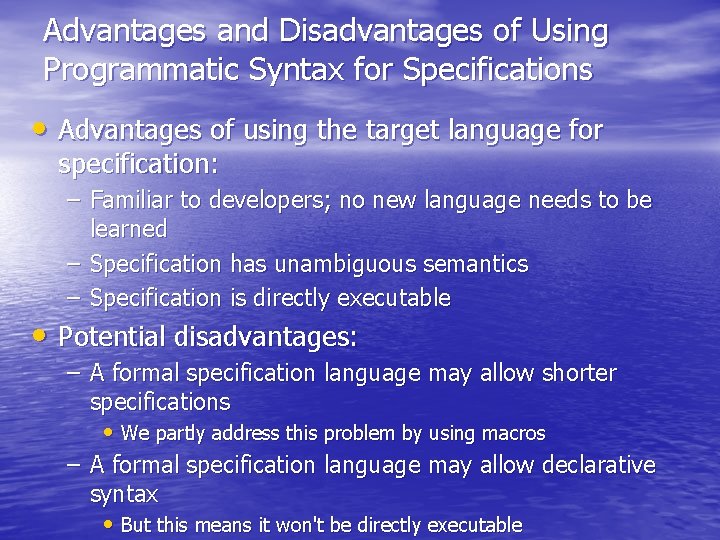 Advantages and Disadvantages of Using Programmatic Syntax for Specifications

• Advantages of using the target language for specification:
– Familiar to developers; no new language needs to be learned
– Specification has unambiguous semantics
– Specification is directly executable

• Potential disadvantages:
– A formal specification language may allow shorter specifications
• We partly address this problem by using macros
– A formal specification language may allow declarative syntax
• But this means it won't be directly executable